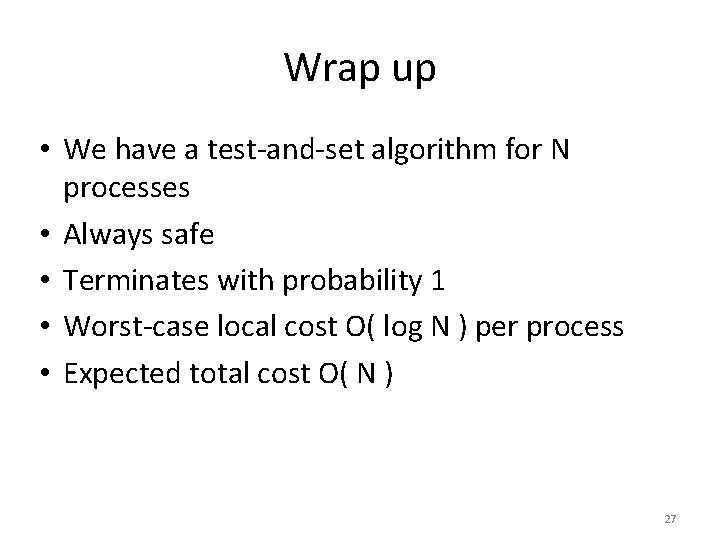 Wrap up

• We have a test-and-set algorithm for N processes
• Always safe
• Terminates with probability 1
• Worst-case local cost O( log N ) per process
• Expected total cost O( N )

27